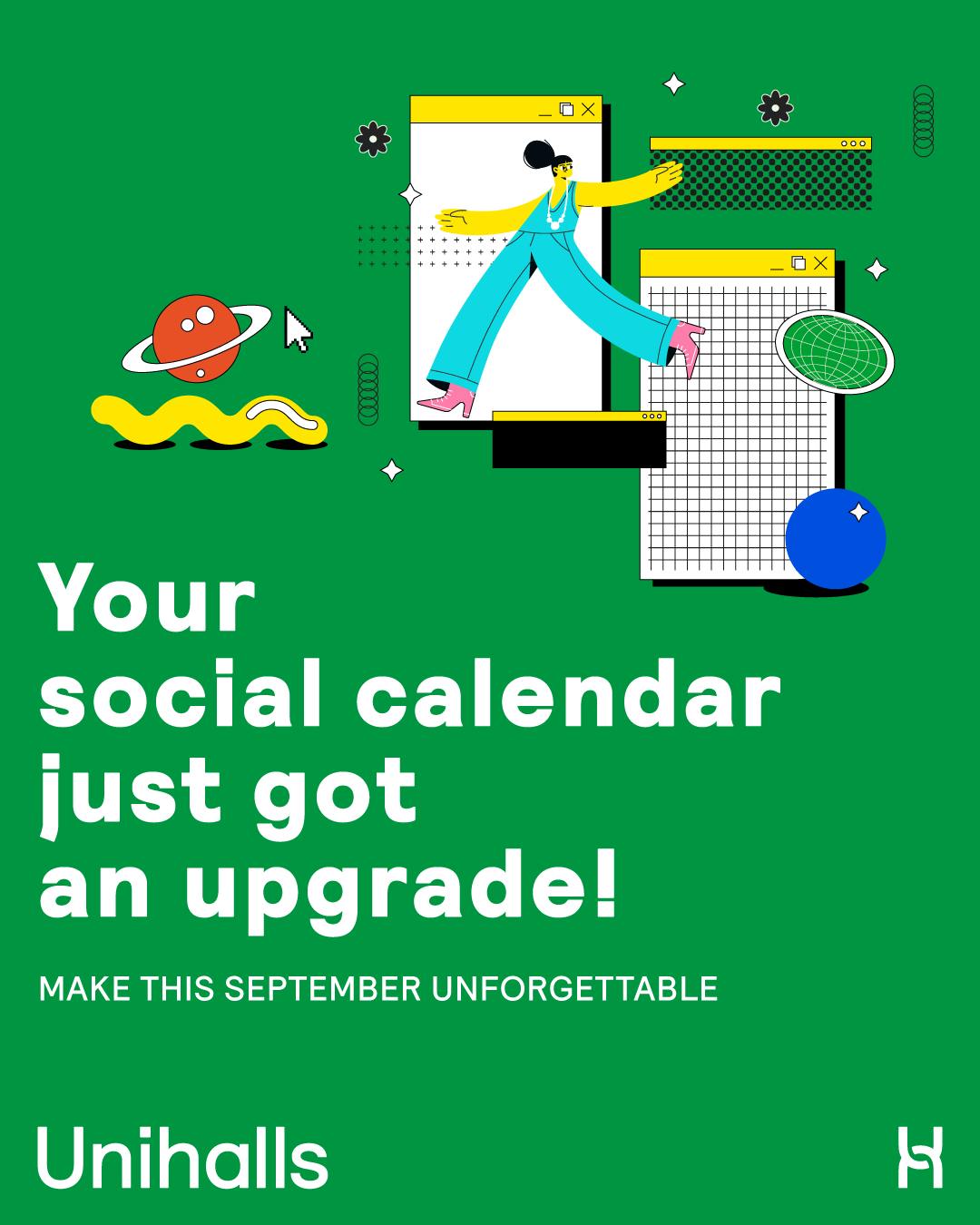 Your social calendar just got an upgrade!

MAKE THIS SEPTEMBER UNFORGETTABLE

Unihalls